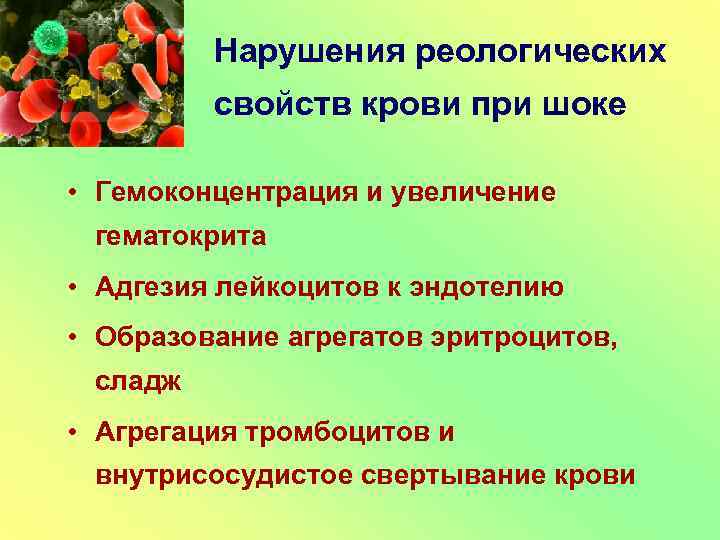 Нарушения реологических свойств крови при шоке

• Гемоконцентрация и увеличение гематокрита
• Адгезия лейкоцитов к эндотелию
• Образование агрегатов эритроцитов, сладж
• Агрегация тромбоцитов и внутрисосудистое свертывание крови